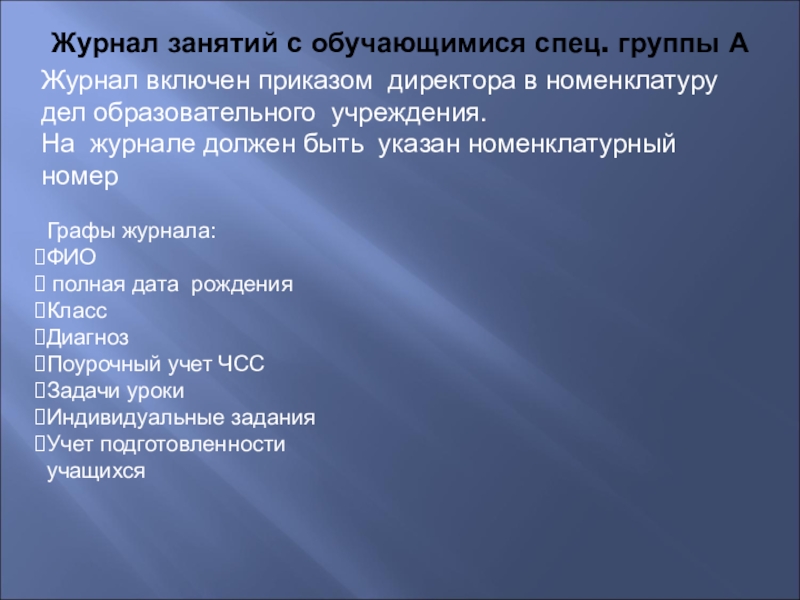 Журнал занятий с обучающимися спец. группы А

Журнал включен приказом директора в номенклатуру дел образовательного учреждения.
На журнале должен быть указан номенклатурный номер

Графы журнала:
ФИО
полная дата рождения
Класс
Диагноз
Поурочный учет ЧСС
Задачи уроки
Индивидуальные задания
Учет подготовленности учащихся